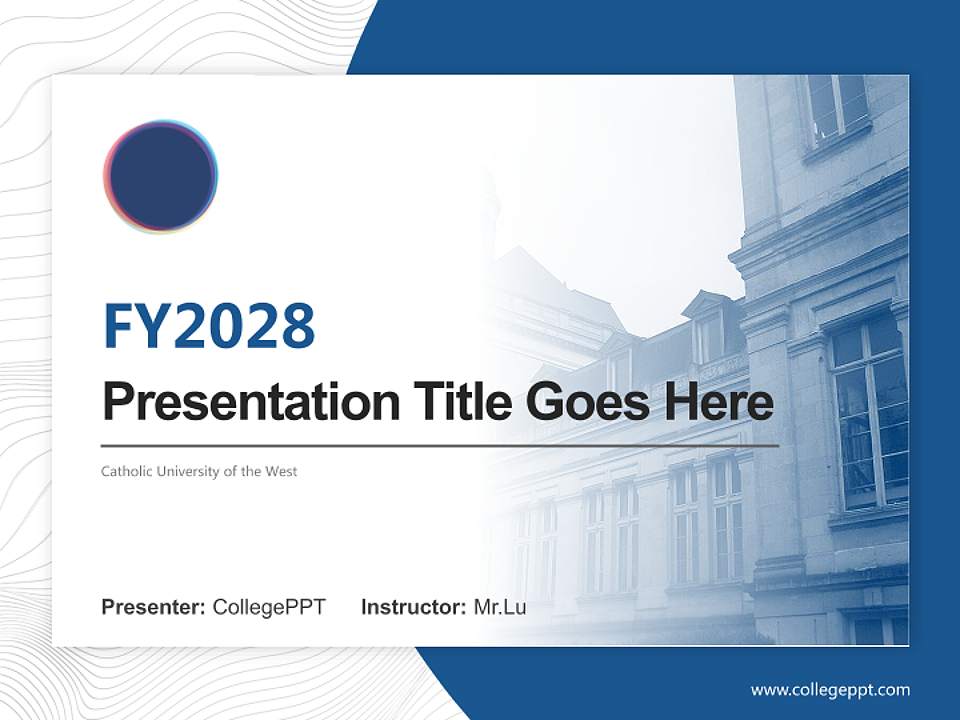 FY2028
Presentation Title Goes Here

Catholic University of the West

Presenter: CollegePPT Instructor: Mr.Lu

www.collegeppt.com